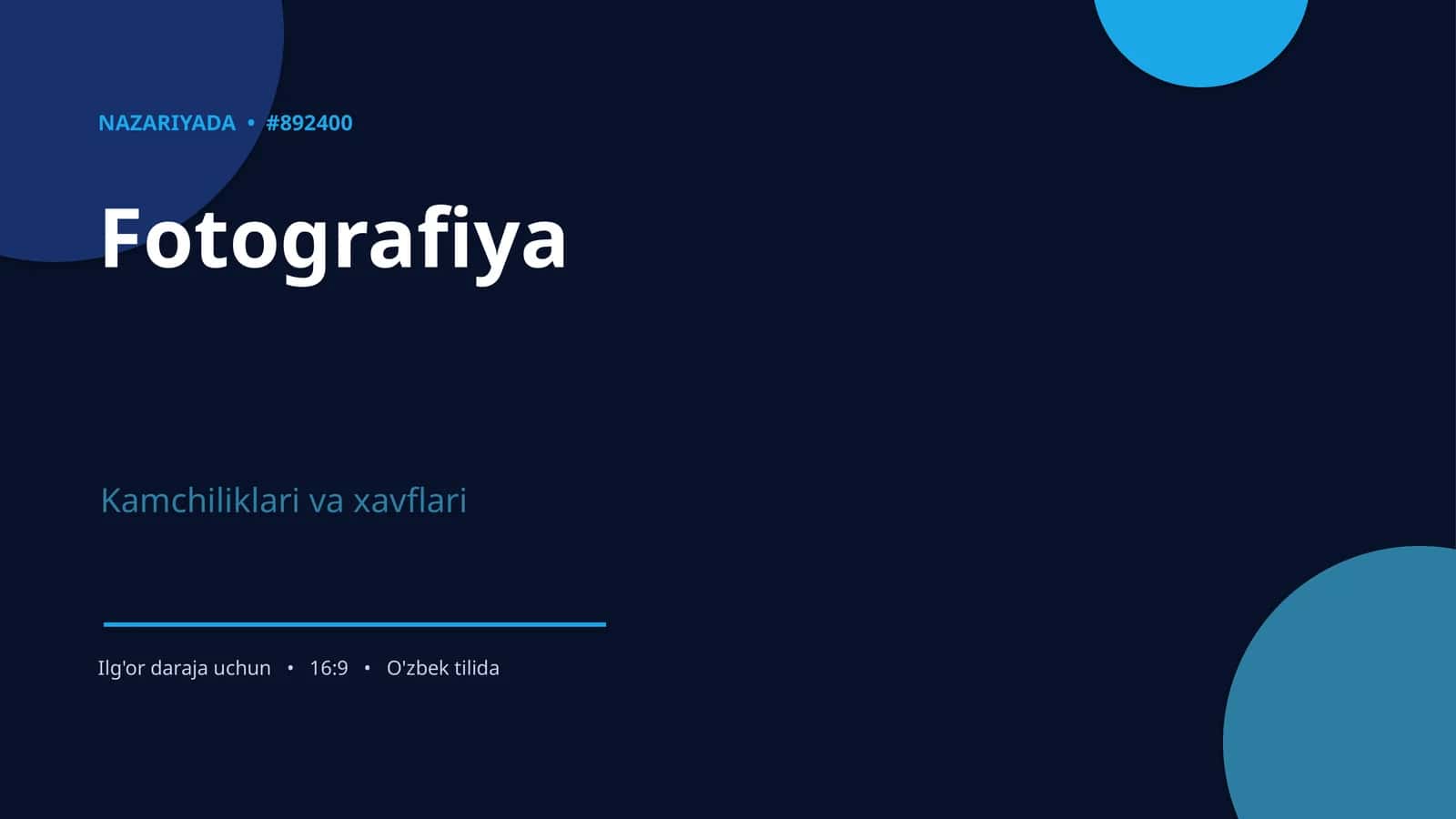 NAZARIYADA • #892400

Fotografiya

Kamchiliklari va xavflari

Ilg'or daraja uchun • 16:9 • O'zbek tilida